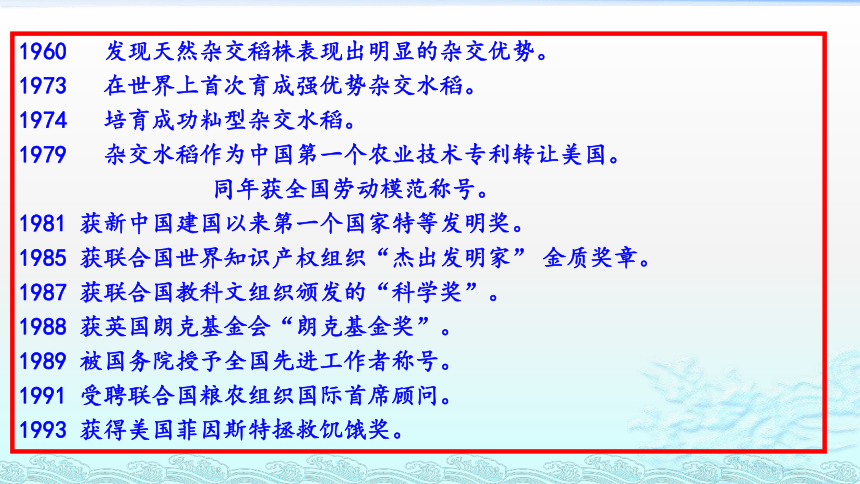 1960 发现天然杂交稻株表现出明显的杂交优势。
1973 在世界上首次育成强优势杂交水稻。
1974 培育成功籼型杂交水稻。
1979 杂交水稻作为中国第一个农业技术专利转让美国。
同年获全国劳动模范称号。
1981 获新中国建国以来第一个国家特等发明奖。
1985 获联合国世界知识产权组织“杰出发明家” 金质奖章。
1987 获联合国教科文组织颁发的“科学奖”。
1988 获英国朗克基金会“朗克基金奖”。
1989 被国务院授予全国先进工作者称号。
1991 受聘联合国粮农组织国际首席顾问。
1993 获得美国菲因斯特拯救饥饿奖。